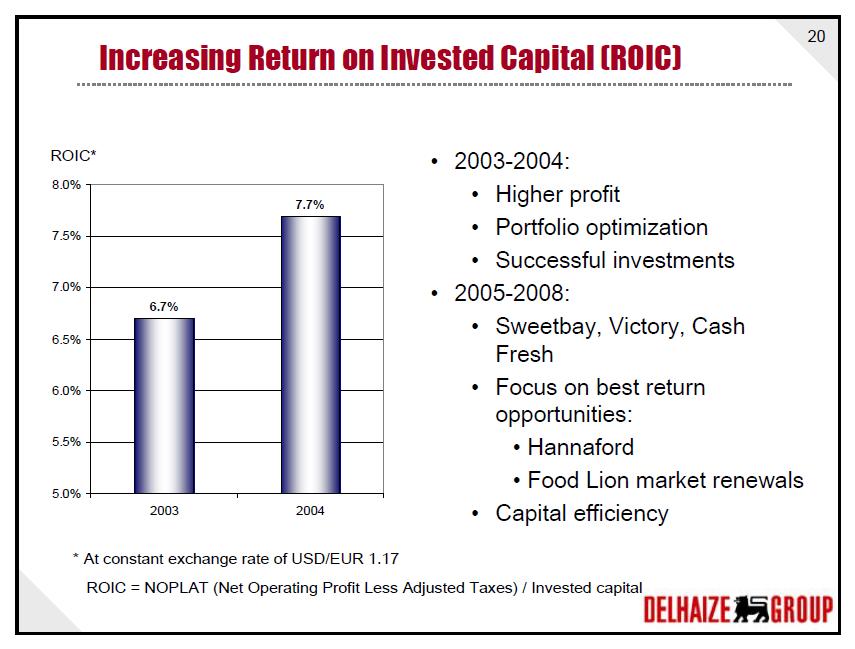 20

Increasing Return on Invested Capital (ROIC)

ROIC*

8.0%
7.5%
7.0%
6.5%
6.0%
5.5%
5.0%

6.7%
7.7%

2003
2004

• 2003-2004:
• Higher profit
• Portfolio optimization
• Successful investments
• 2005-2008:
• Sweetbay, Victory, Cash Fresh
• Focus on best return opportunities:
• Hannaford
• Food Lion market renewals
• Capital efficiency

* At constant exchange rate of USD/EUR 1.17

ROIC = NOPLAT (Net Operating Profit Less Adjusted Taxes) / Invested capital

DELHAIZE GROUP